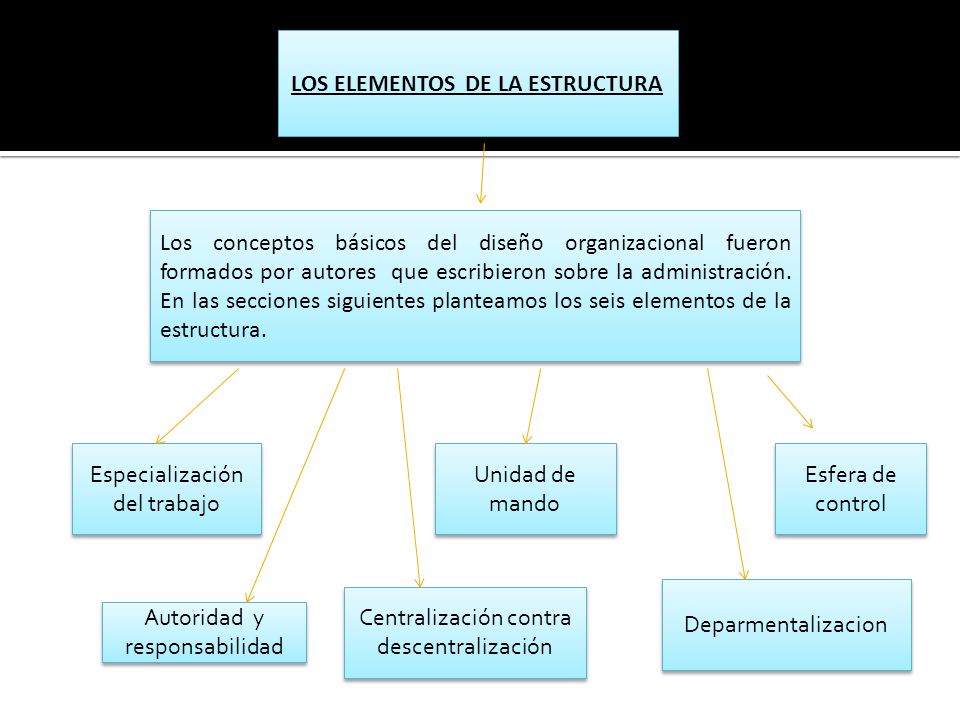 LOS ELEMENTOS DE LA ESTRUCTURA

Los conceptos básicos del diseño organizacional fueron formados por autores que escribieron sobre la administración. En las secciones siguientes planteamos los seis elementos de la estructura.

Especialización del trabajo

Unidad de mando

Esfera de control

Autoridad y responsabilidad

Centralización contra descentralización

Deparmentalizacion